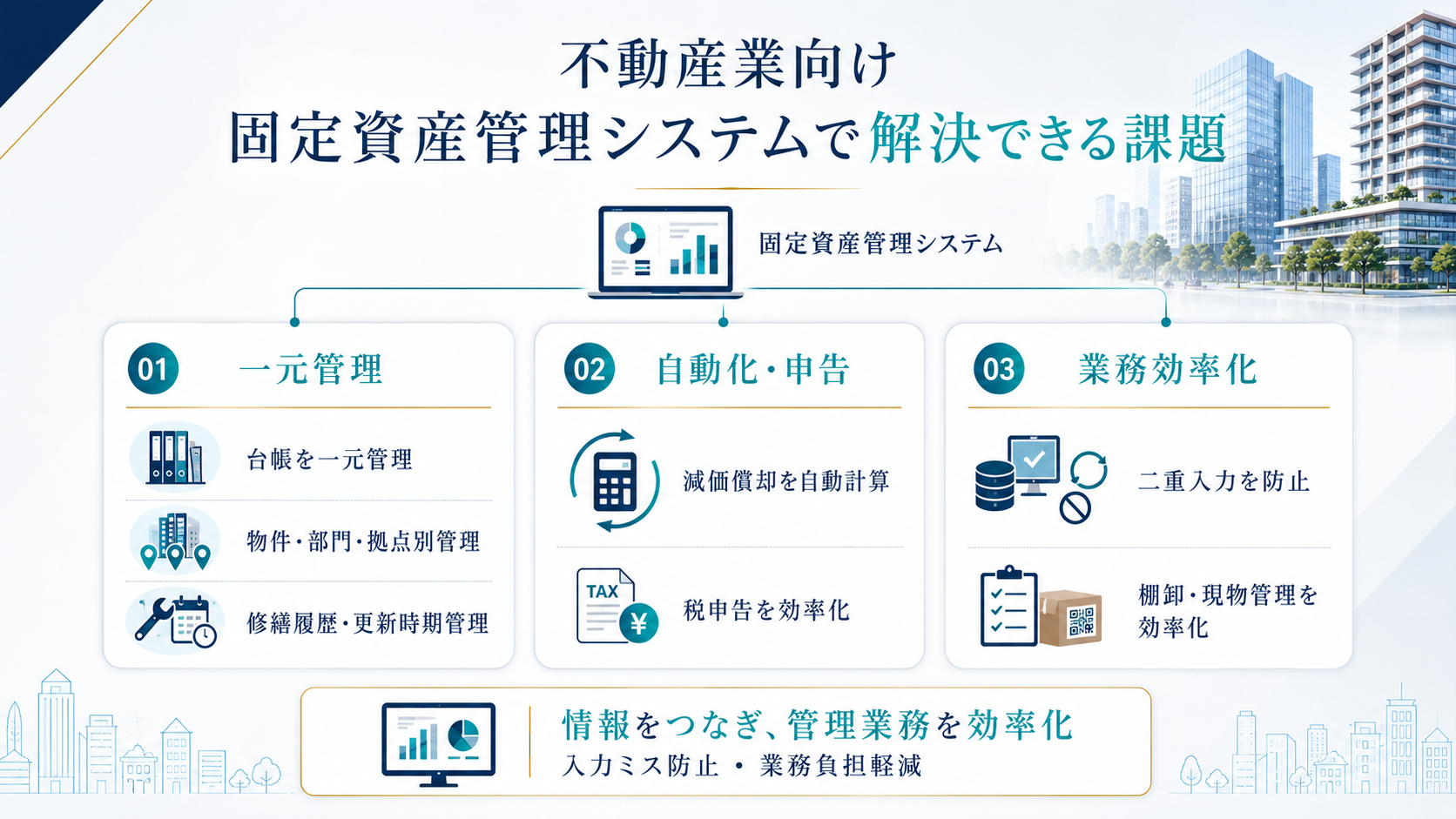 不動産業向け
固定資産管理システムで解決できる課題

固定資産管理システム

01 一元管理

台帳を一元管理

物件・部門・拠点別管理

修繕履歴・更新時期管理

02 自動化・申告

減価償却を自動計算

TAX ¥

税申告を効率化

03 業務効率化

二重入力を防止

棚卸・現物管理を効率化

情報をつなぎ、管理業務を効率化
入力ミス防止 ・ 業務負担軽減